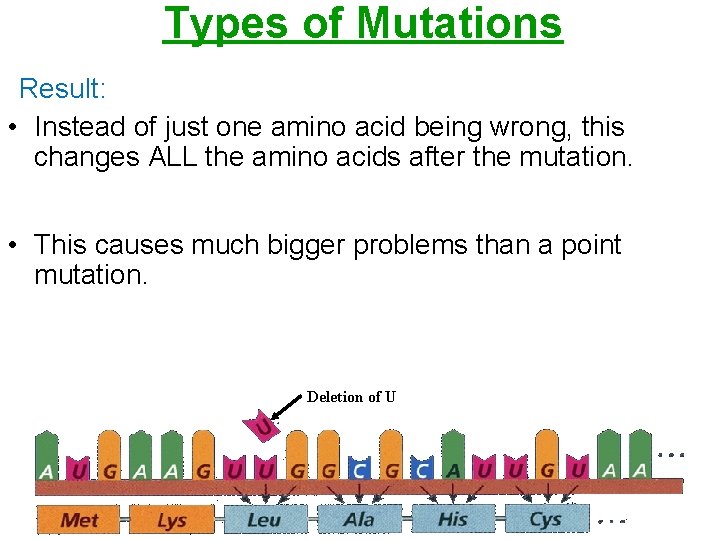 Types of Mutations

Result:

• Instead of just one amino acid being wrong, this changes ALL the amino acids after the mutation.

• This causes much bigger problems than a point mutation.

Deletion of U

U

A U G A A G U U G G C G C A U U G U A A ...

Met Lys Leu Ala His Cys ...